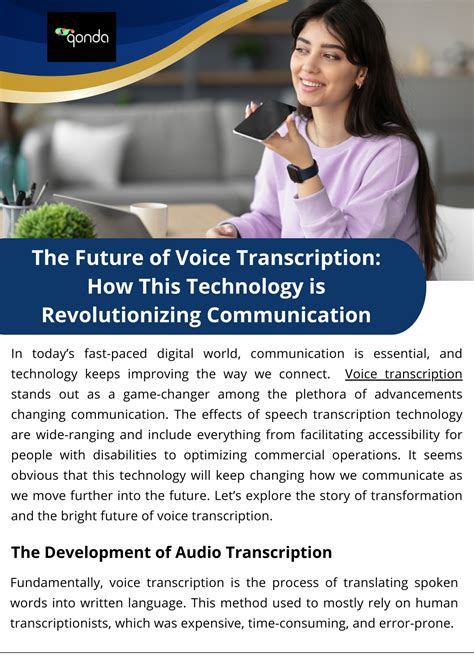 qonda

The Future of Voice Transcription: How This Technology is Revolutionizing Communication

In today's fast-paced digital world, communication is essential, and technology keeps improving the way we connect. Voice transcription stands out as a game-changer among the plethora of advancements changing communication. The effects of speech transcription technology are wide-ranging and include everything from facilitating accessibility for people with disabilities to optimizing commercial operations. It seems obvious that this technology will keep changing how we communicate as we move further into the future. Let's explore the story of transformation and the bright future of voice transcription.

The Development of Audio Transcription

Fundamentally, voice transcription is the process of translating spoken words into written language. This method used to mostly rely on human transcriptionists, which was expensive, time-consuming, and error-prone.